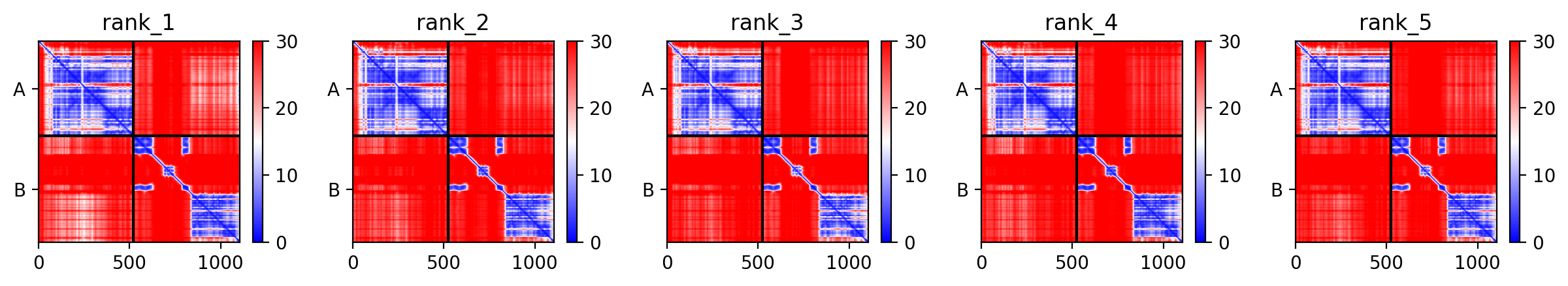 rank_1

A

B

0 500 1000

30 20 10 0

rank_2

A

B

0 500 1000

30 20 10 0

rank_3

A

B

0 500 1000

30 20 10 0

rank_4

A

B

0 500 1000

30 20 10 0

rank_5

A

B

0 500 1000

30 20 10 0